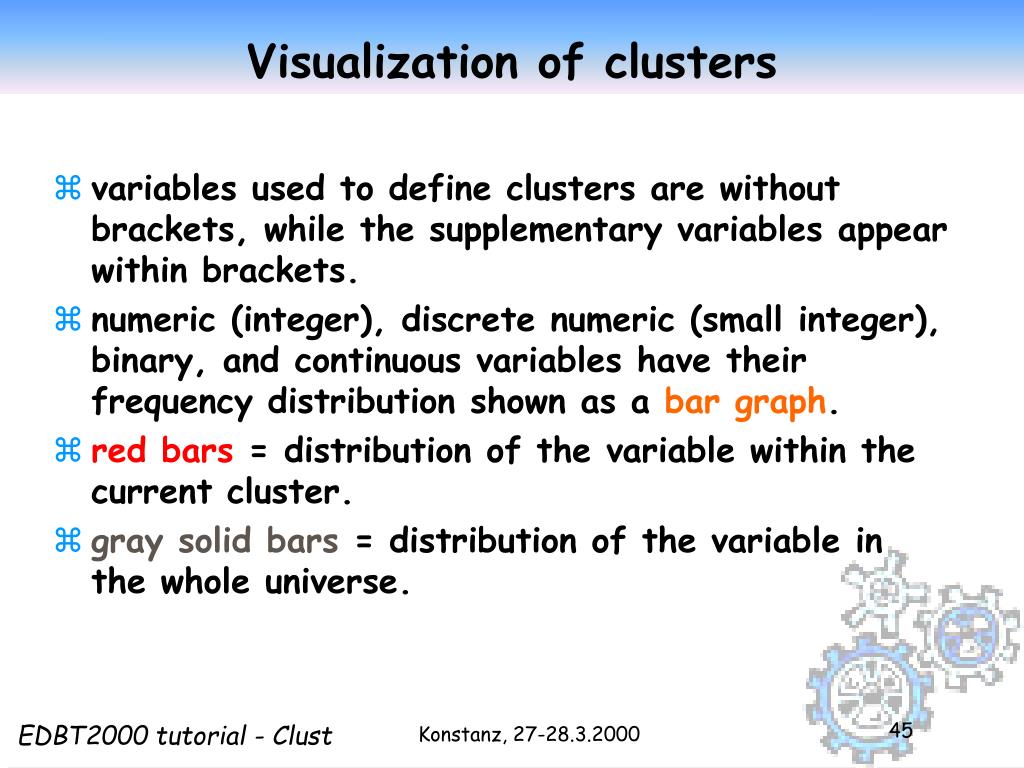 Visualization of clusters

⌘ variables used to define clusters are without brackets, while the supplementary variables appear within brackets.

⌘ numeric (integer), discrete numeric (small integer), binary, and continuous variables have their frequency distribution shown as a bar graph.

⌘ red bars = distribution of the variable within the current cluster.

⌘ gray solid bars = distribution of the variable in the whole universe.

EDBT2000 tutorial - Clust

Konstanz, 27-28.3.2000

45